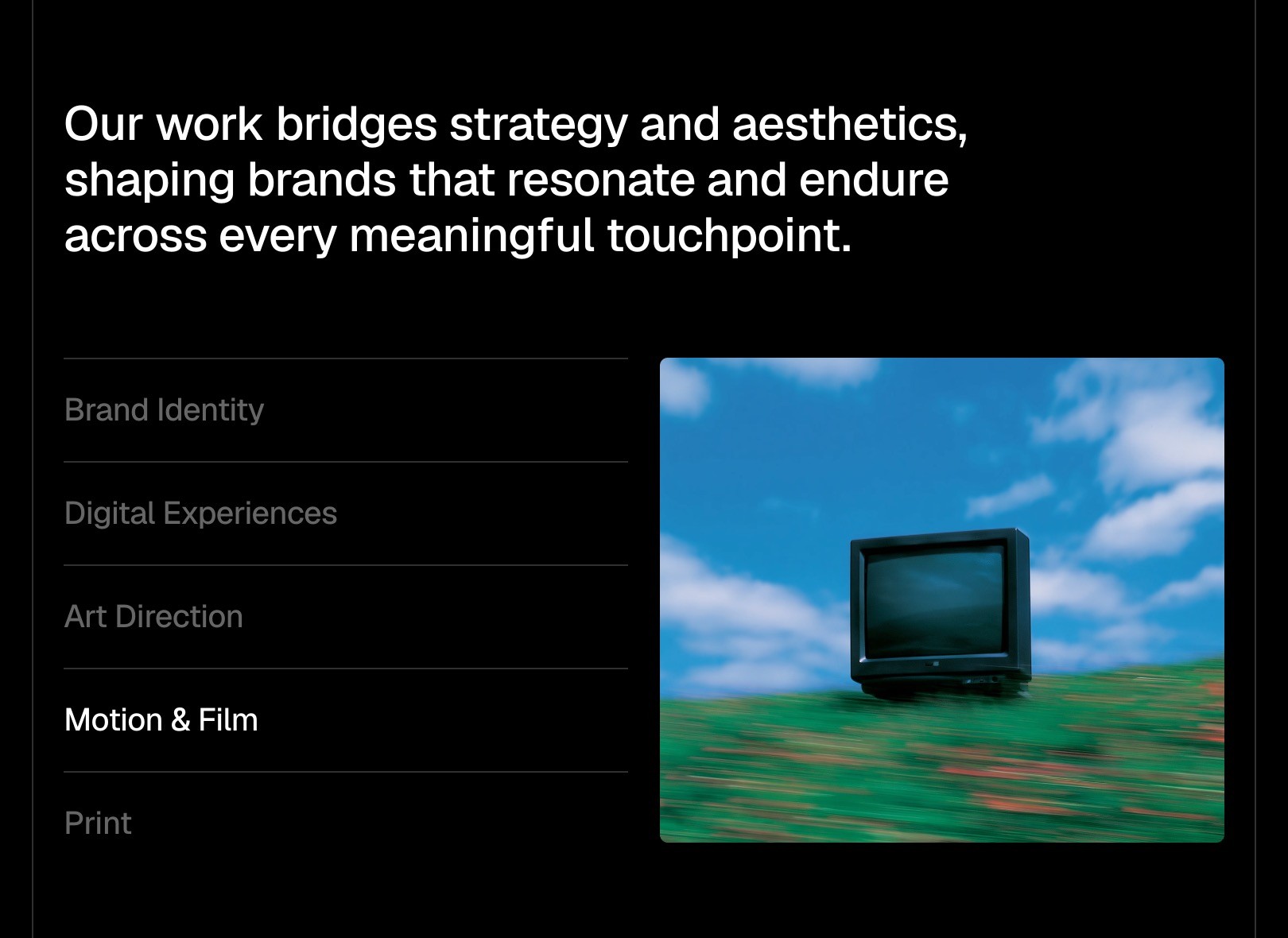 Our work bridges strategy and aesthetics, shaping brands that resonate and endure across every meaningful touchpoint.

Brand Identity

Digital Experiences

Art Direction

Motion & Film

Print